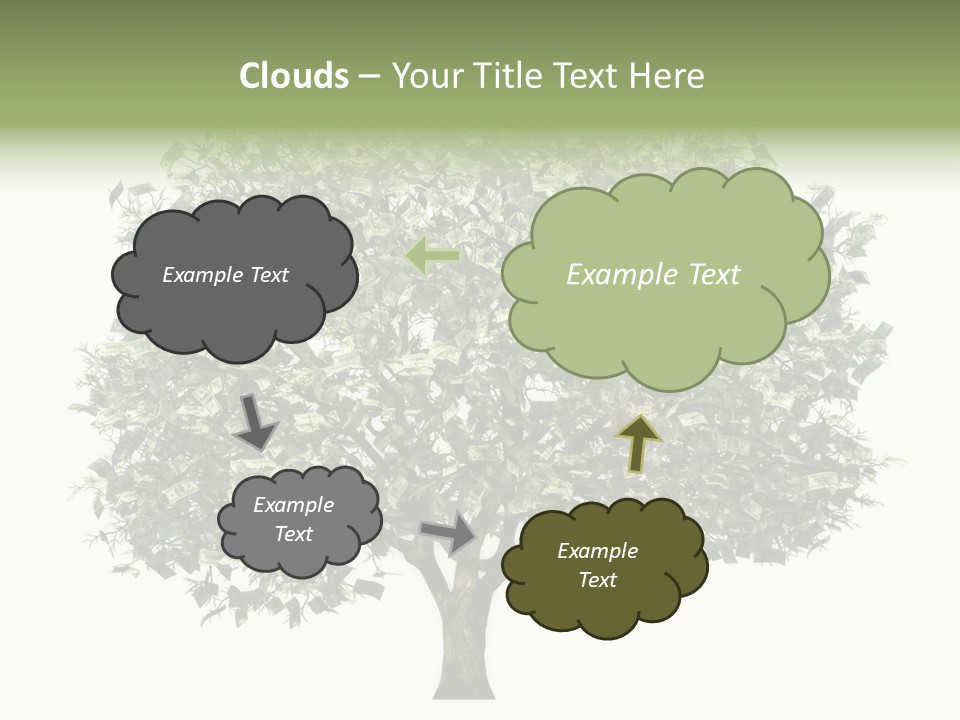 Clouds – Your Title Text Here

Example Text

Example Text

Example Text

Example Text